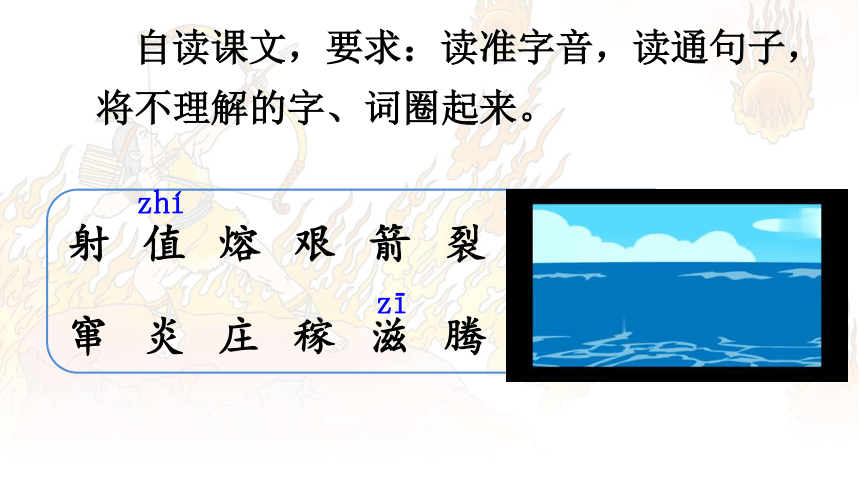 自读课文，要求：读准字音，读通句子，将不理解的字、词圈起来。

zhí
射 值 熔 艰 箭 裂

zī
窜 炎 庄 稼 滋 腾